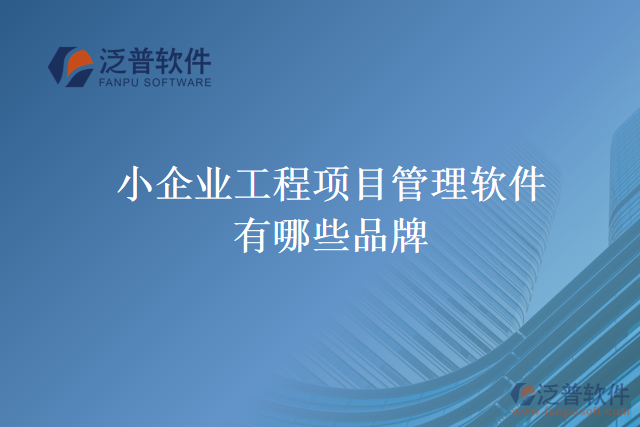 泛普软件
FANPU SOFTWARE

小企业工程项目管理软件有哪些品牌

泛普软件
www.fanpusoft.com